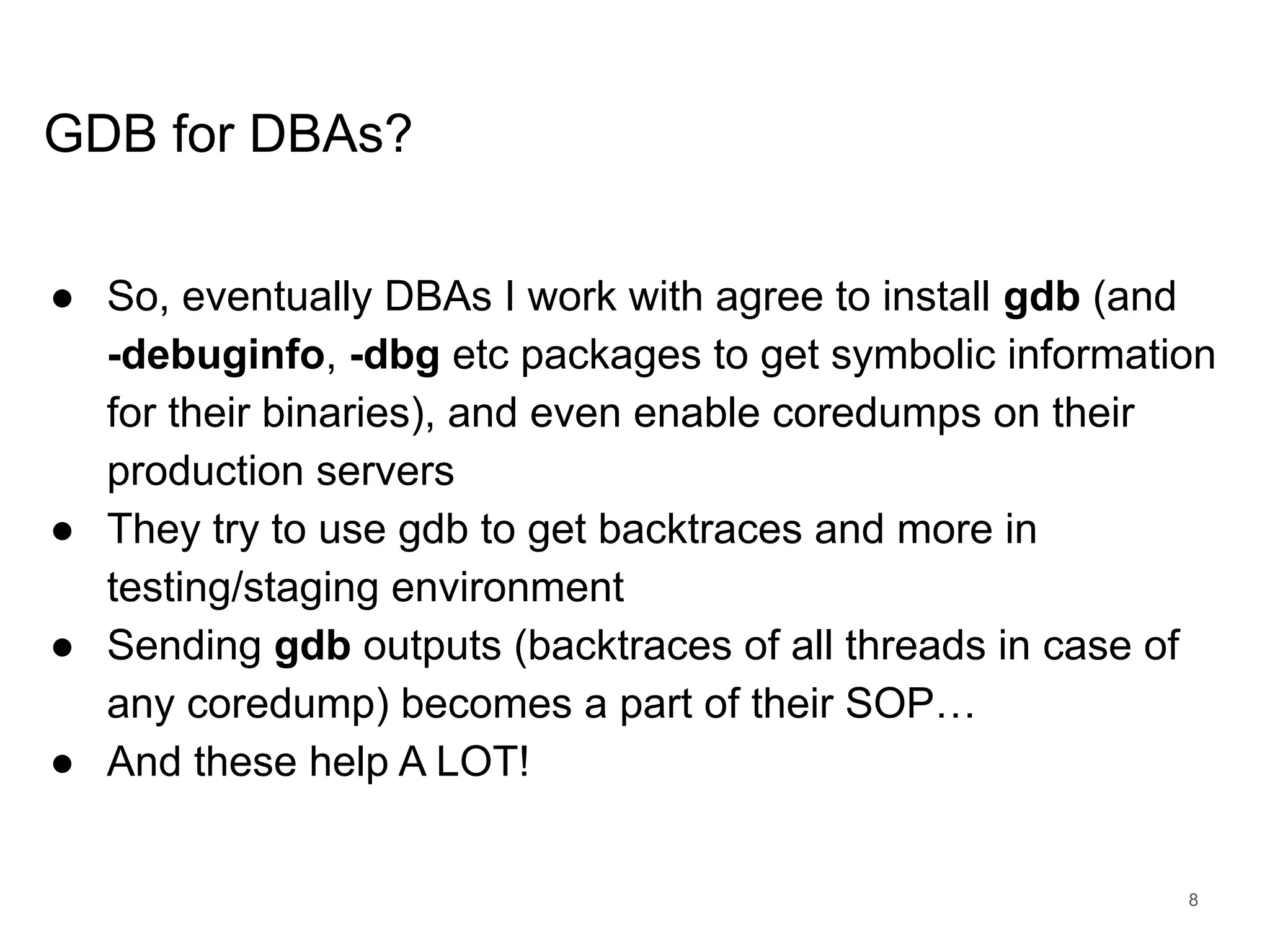 GDB for DBAs?

● So, eventually DBAs I work with agree to install gdb (and -debuginfo, -dbg etc packages to get symbolic information for their binaries), and even enable coredumps on their production servers
● They try to use gdb to get backtraces and more in testing/staging environment
● Sending gdb outputs (backtraces of all threads in case of any coredump) becomes a part of their SOP…
● And these help A LOT!

8